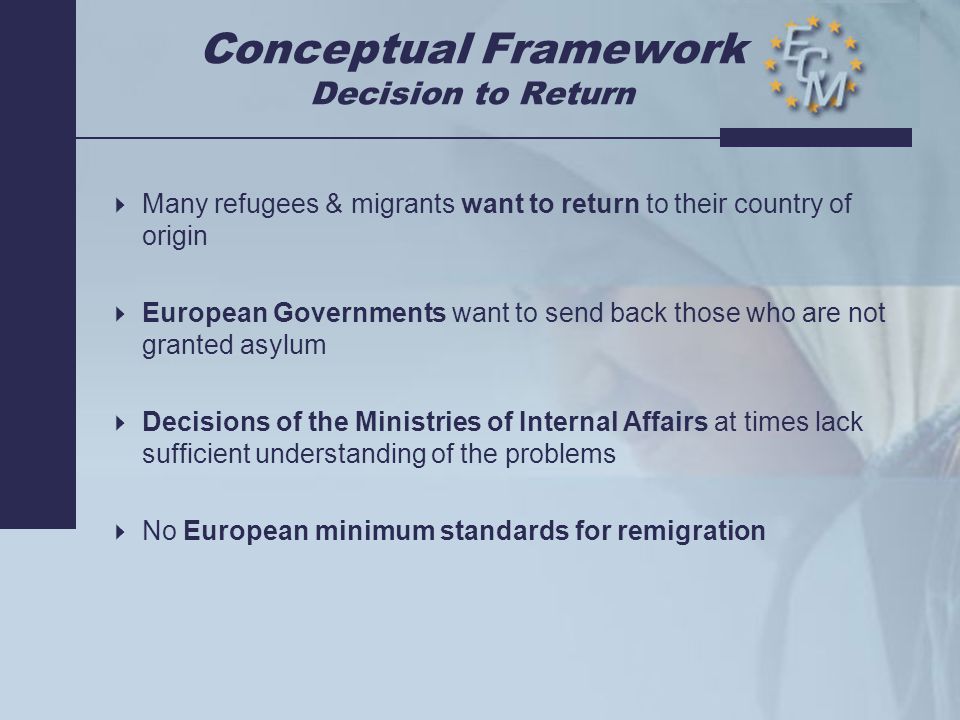 Conceptual Framework
Decision to Return

ECM

Many refugees & migrants want to return to their country of origin

European Governments want to send back those who are not granted asylum

Decisions of the Ministries of Internal Affairs at times lack sufficient understanding of the problems

No European minimum standards for remigration